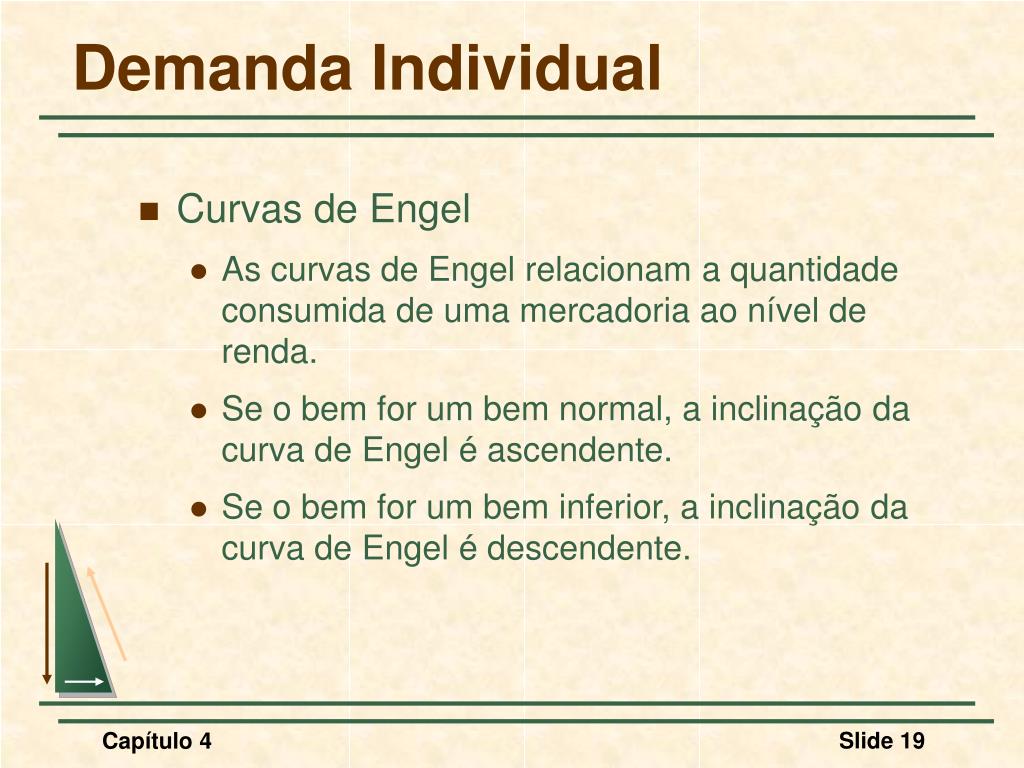 Demanda Individual

Curvas de Engel

As curvas de Engel relacionam a quantidade consumida de uma mercadoria ao nível de renda.

Se o bem for um bem normal, a inclinação da curva de Engel é ascendente.

Se o bem for um bem inferior, a inclinação da curva de Engel é descendente.

Capítulo 4

Slide 19